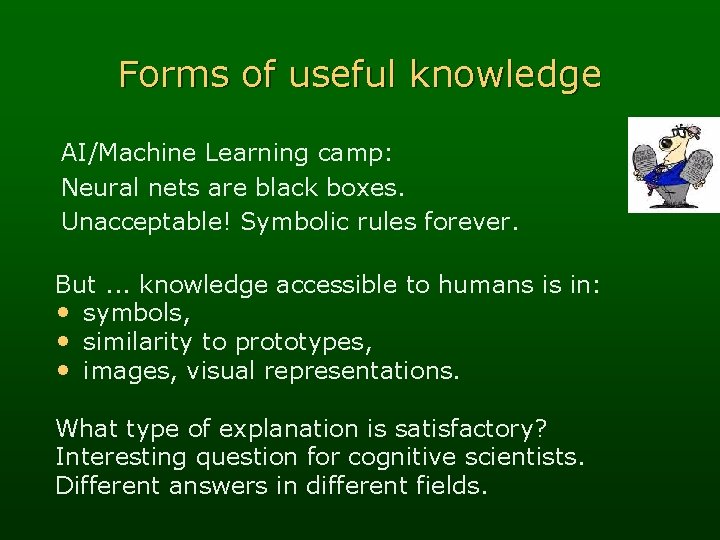 Forms of useful knowledge

AI/Machine Learning camp:
Neural nets are black boxes.
Unacceptable! Symbolic rules forever.

But ... knowledge accessible to humans is in:
• symbols,
• similarity to prototypes,
• images, visual representations.

What type of explanation is satisfactory?
Interesting question for cognitive scientists.
Different answers in different fields.